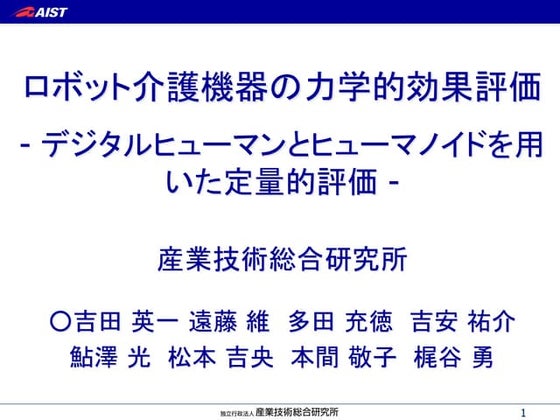 AIST

ロボット介護機器の力学的効果評価

- デジタルヒューマンとヒューマノイドを用いた定量的評価 -

産業技術総合研究所

○吉田 英一 遠藤 維 多田 充徳 吉安 祐介
鮎澤 光 松本 吉央 本間 敬子 梶谷 勇

独立行政法人 産業技術総合研究所

1